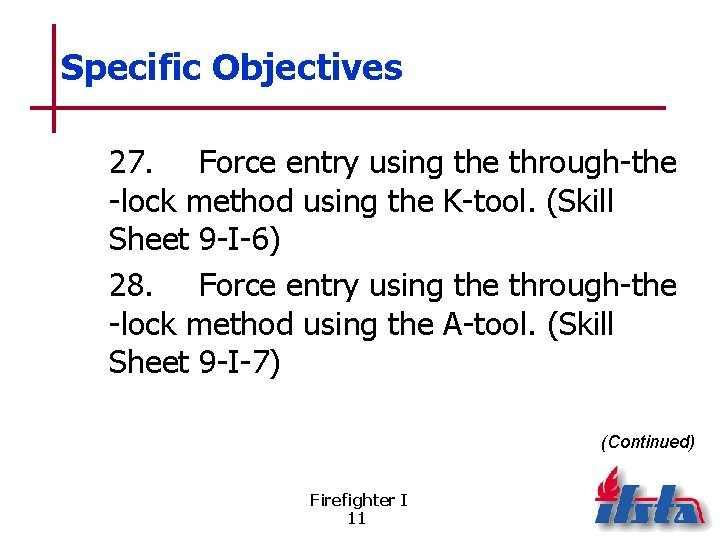 Specific Objectives

27. Force entry using the through-the -lock method using the K-tool. (Skill Sheet 9-I-6)

28. Force entry using the through-the -lock method using the A-tool. (Skill Sheet 9-I-7)

(Continued)

Firefighter I
11

ifsta